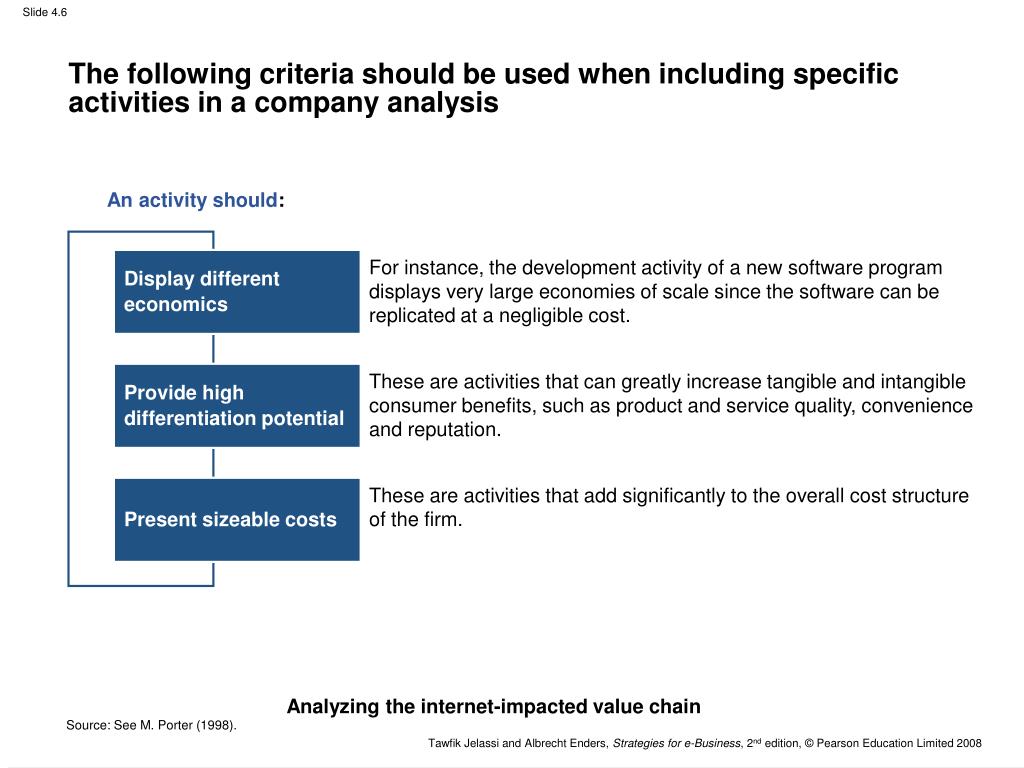 Slide 4.6

The following criteria should be used when including specific activities in a company analysis

An activity should:

Display different economics

For instance, the development activity of a new software program displays very large economies of scale since the software can be replicated at a negligible cost.

Provide high differentiation potential

These are activities that can greatly increase tangible and intangible consumer benefits, such as product and service quality, convenience and reputation.

Present sizeable costs

These are activities that add significantly to the overall cost structure of the firm.

Analyzing the internet-impacted value chain

Source: See M. Porter (1998).

Tawfik Jelassi and Albrecht Enders, Strategies for e-Business, 2$^{nd}$ edition, © Pearson Education Limited 2008